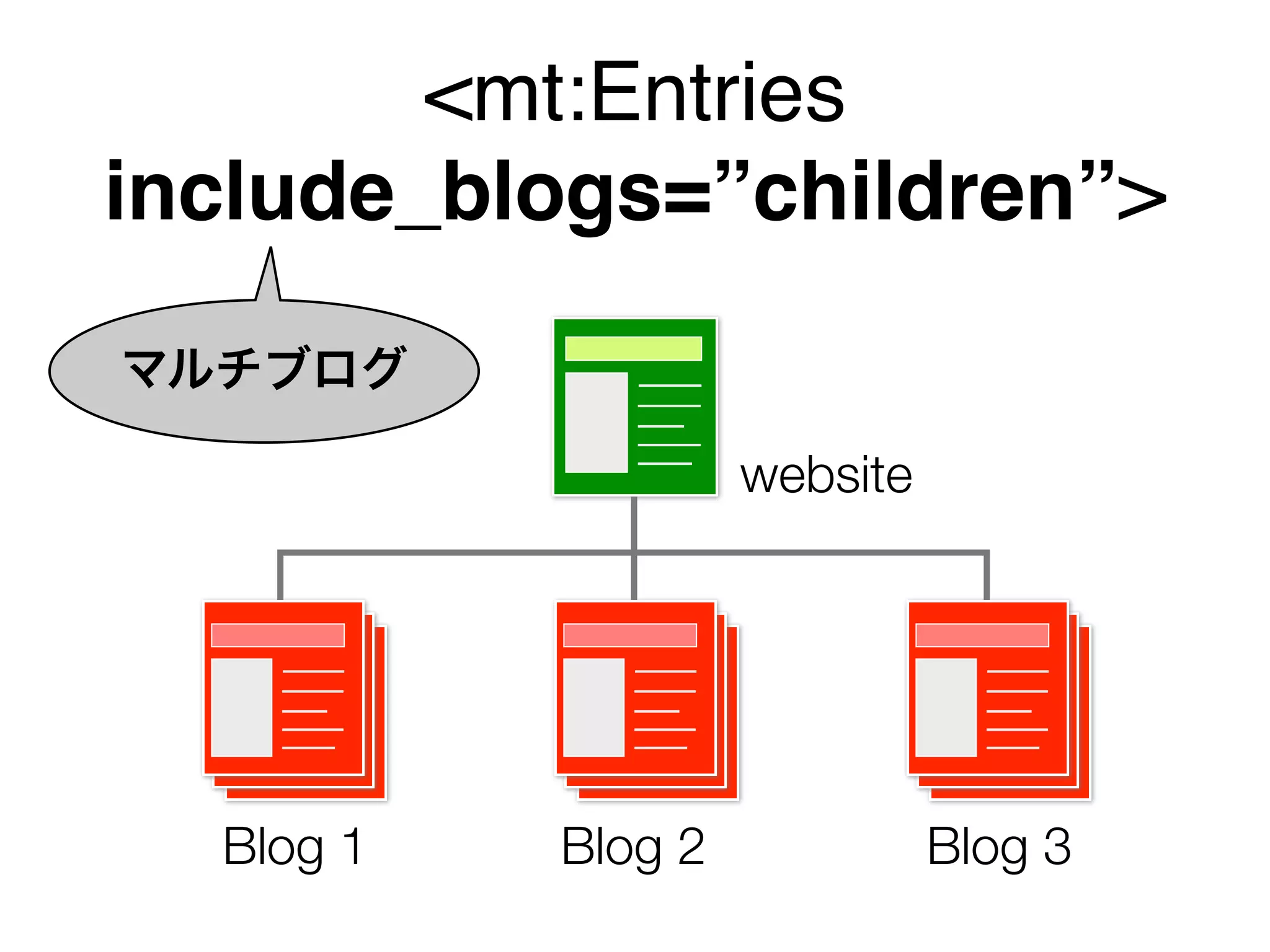 <mt:Entries
include_blogs=”children”>

マルチブログ

website

Blog 1

Blog 2

Blog 3